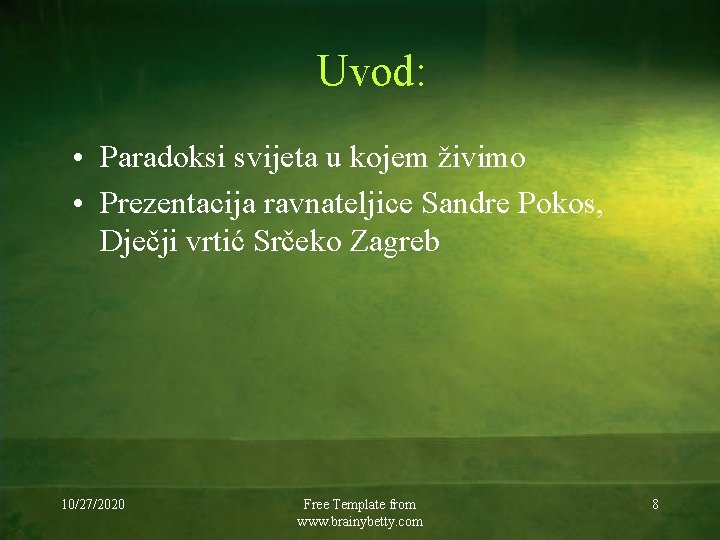 Uvod:

• Paradoksi svijeta u kojem živimo
• Prezentacija ravnateljice Sandre Pokos, Dječji vrtić Srčeko Zagreb

10/27/2020

Free Template from www.brainybetty.com

8